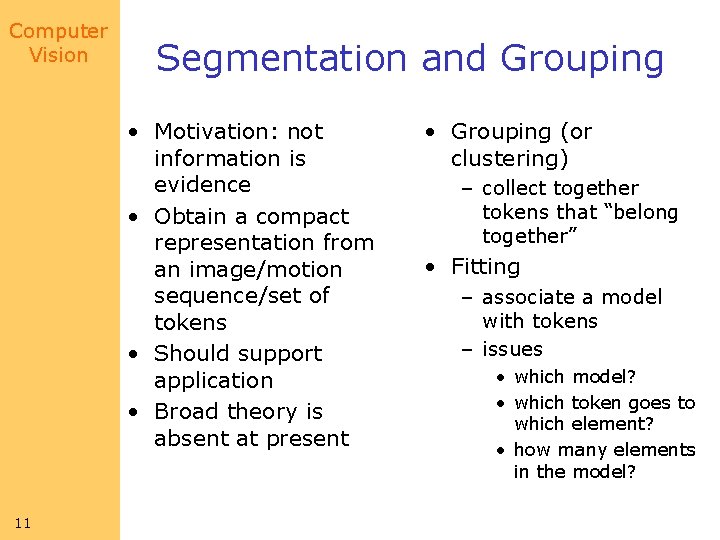 Computer Vision

Segmentation and Grouping

• Motivation: not information is evidence
• Obtain a compact representation from an image/motion sequence/set of tokens
• Should support application
• Broad theory is absent at present

• Grouping (or clustering)
 – collect together tokens that “belong together”
• Fitting
 – associate a model with tokens
 – issues
  • which model?
  • which token goes to which element?
  • how many elements in the model?

11